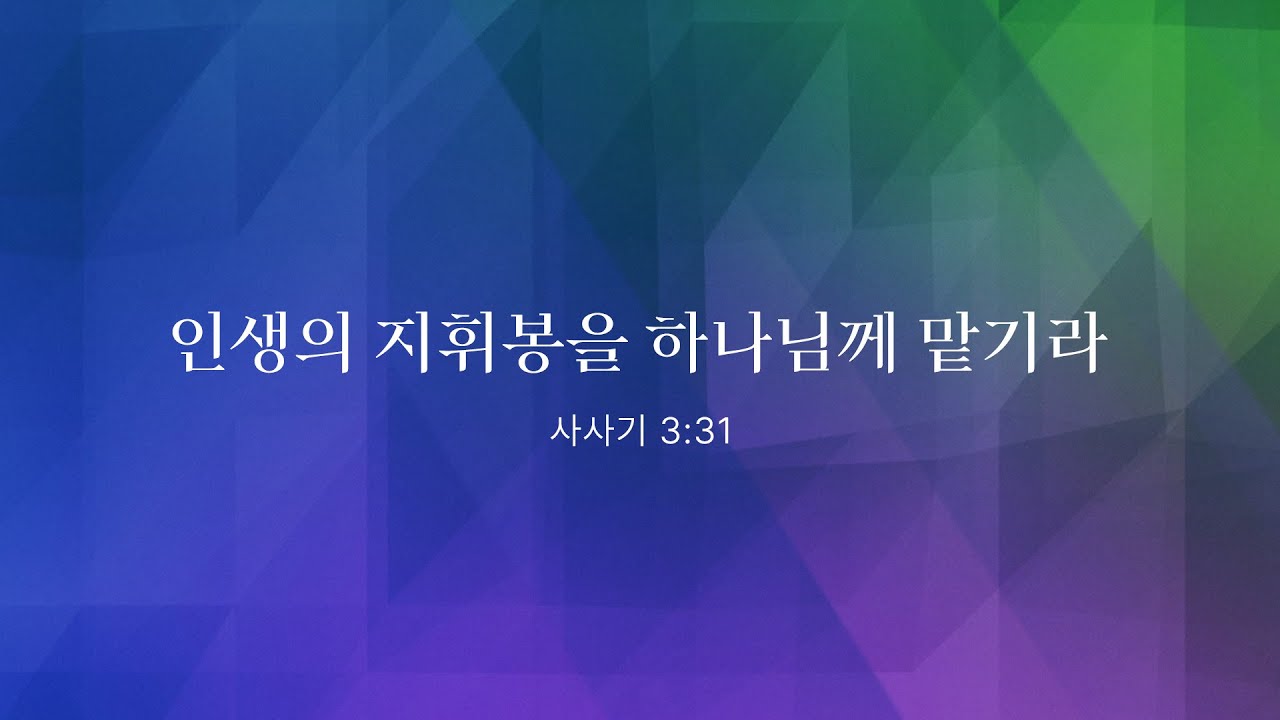 인생의 지휘봉을 하나님께 맡기라

사사기 3:31